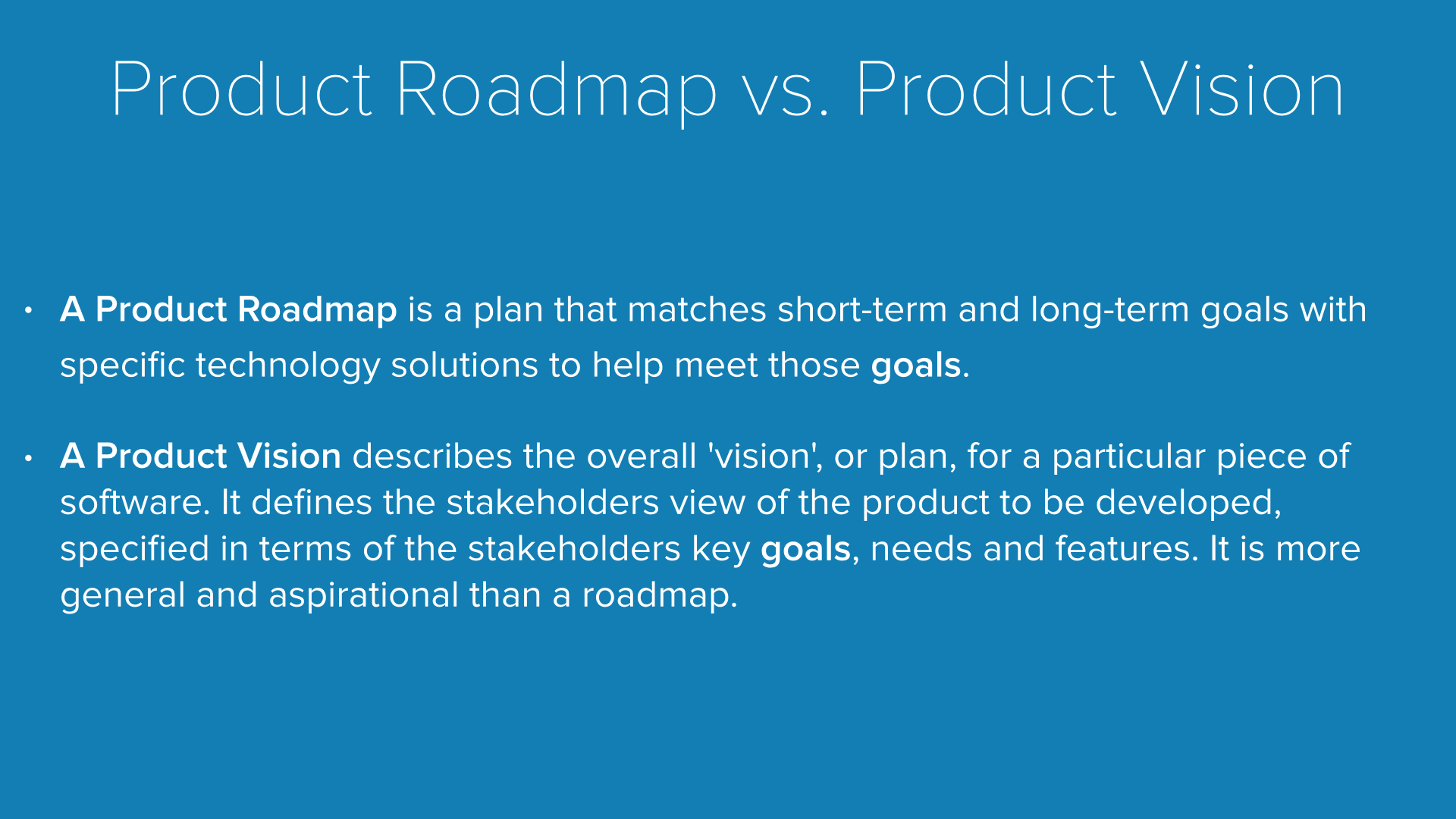 Product Roadmap vs. Product Vision

• A Product Roadmap is a plan that matches short-term and long-term goals with specific technology solutions to help meet those goals.

• A Product Vision describes the overall 'vision', or plan, for a particular piece of software. It defines the stakeholders view of the product to be developed, specified in terms of the stakeholders key goals, needs and features. It is more general and aspirational than a roadmap.